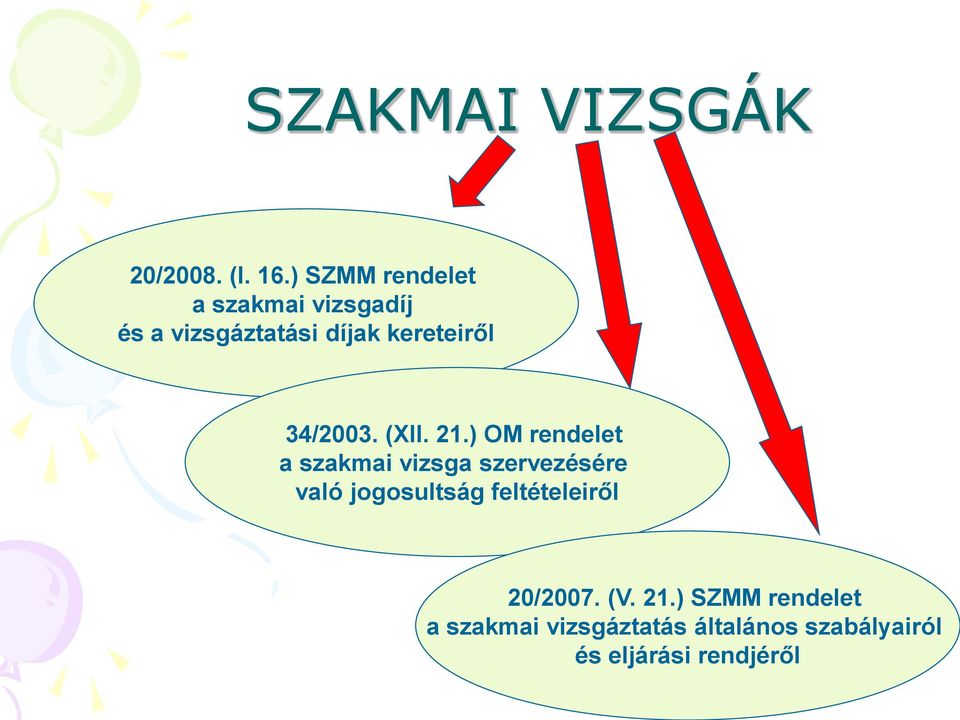 SZAKMAI VIZSGÁK

20/2008. (I. 16.) SZMM rendelet a szakmai vizsgadíj és a vizsgáztatási díjak kereteiről

34/2003. (XII. 21.) OM rendelet a szakmai vizsga szervezésére való jogosultság feltételeiről

20/2007. (V. 21.) SZMM rendelet a szakmai vizsgáztatás általános szabályairól és eljárási rendjéről